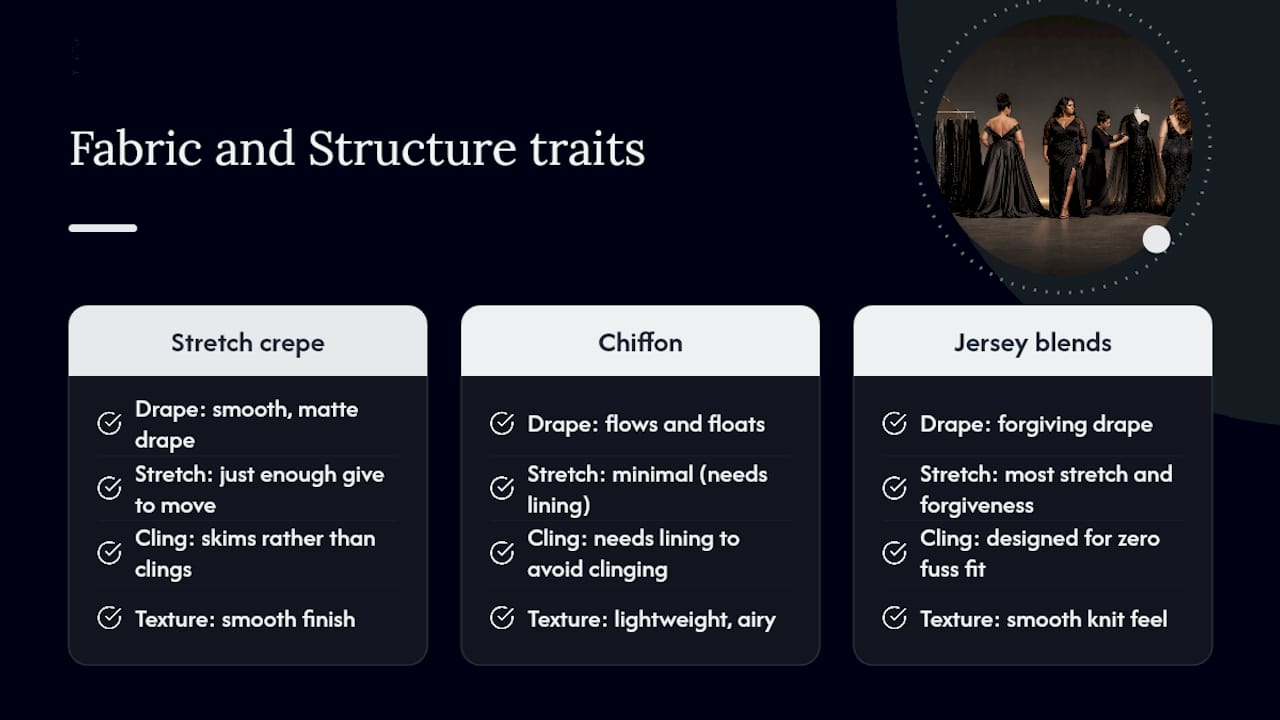 Fabric and Structure traits

Stretch crepe

Drape: smooth, matte drape

Stretch: just enough give to move

Cling: skims rather than clings

Texture: smooth finish

Chiffon

Drape: flows and floats

Stretch: minimal (needs lining)

Cling: needs lining to avoid clinging

Texture: lightweight, airy

Jersey blends

Drape: forgiving drape

Stretch: most stretch and forgiveness

Cling: designed for zero fuss fit

Texture: smooth knit feel